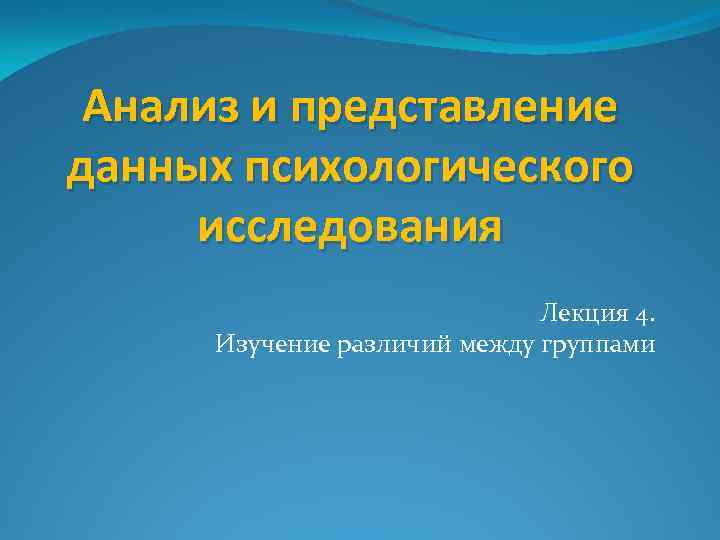 Анализ и представление данных психологического исследования

Лекция 4.
Изучение различий между группами